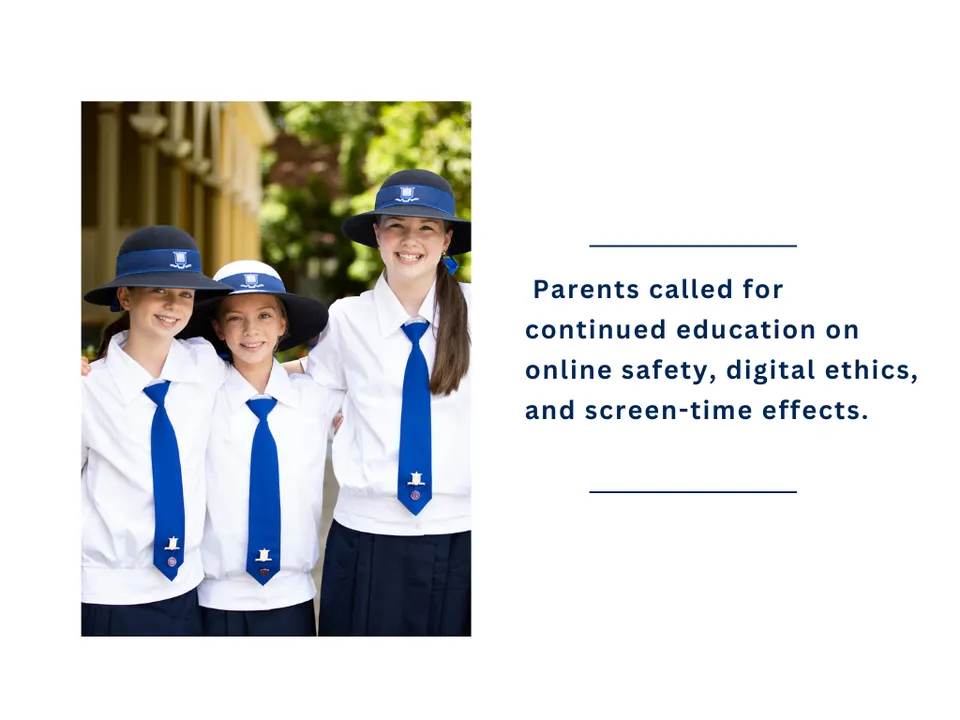 Parents called for continued education on online safety, digital ethics, and screen-time effects.